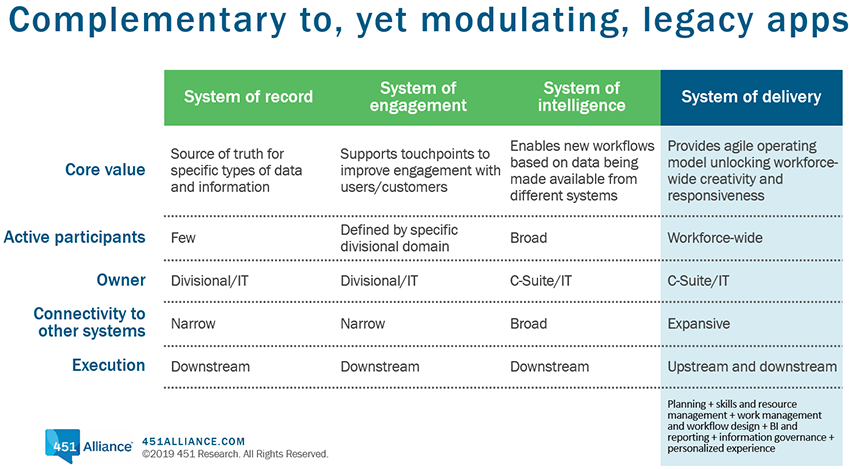 Complementary to, yet modulating, legacy apps

| | System of record | System of engagement | System of intelligence | System of delivery |
|---|---|---|---|---|
| Core value | Source of truth for specific types of data and information | Supports touchpoints to improve engagement with users/customers | Enables new workflows based on data being made available from different systems | Provides agile operating model unlocking workforce-wide creativity and responsiveness |
| Active participants | Few | Defined by specific divisional domain | Broad | Workforce-wide |
| Owner | Divisional/IT | Divisional/IT | C-Suite/IT | C-Suite/IT |
| Connectivity to other systems | Narrow | Narrow | Broad | Expansive |
| Execution | Downstream | Downstream | Downstream | Upstream and downstream |
| | | | | Planning + skills and resource management + work management and workflow design + BI and reporting + information governance + personalized experience |

451 Alliance

451ALLIANCE.COM
©2019 451 Research. All Rights Reserved.